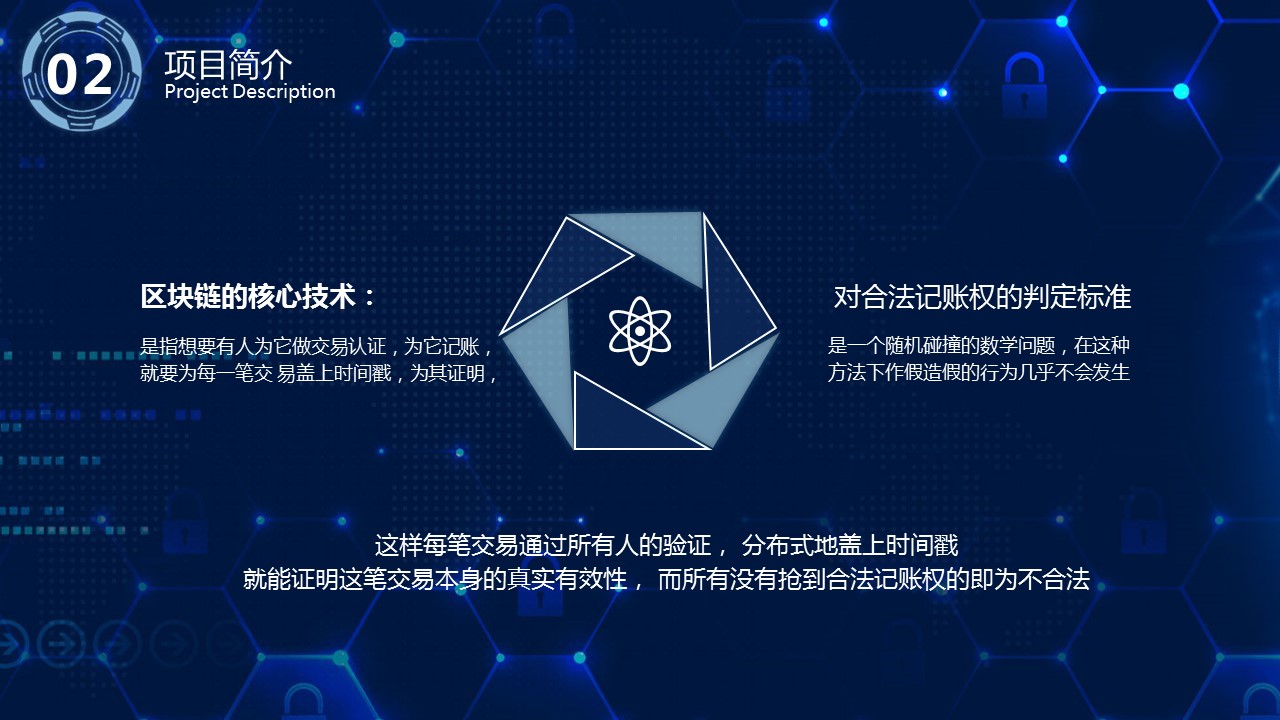 02

项目简介
Project Description

区块链的核心技术：

是指想要有人为它做交易认证，为它记账，就要为每一笔交 易盖上时间戳，为其证明，

对合法记账权的判定标准

是一个随机碰撞的数学问题，在这种方法下作假造假的行为几乎不会发生

这样每笔交易通过所有人的验证， 分布式地盖上时间戳
就能证明这笔交易本身的真实有效性， 而所有没有抢到合法记账权的即为不合法